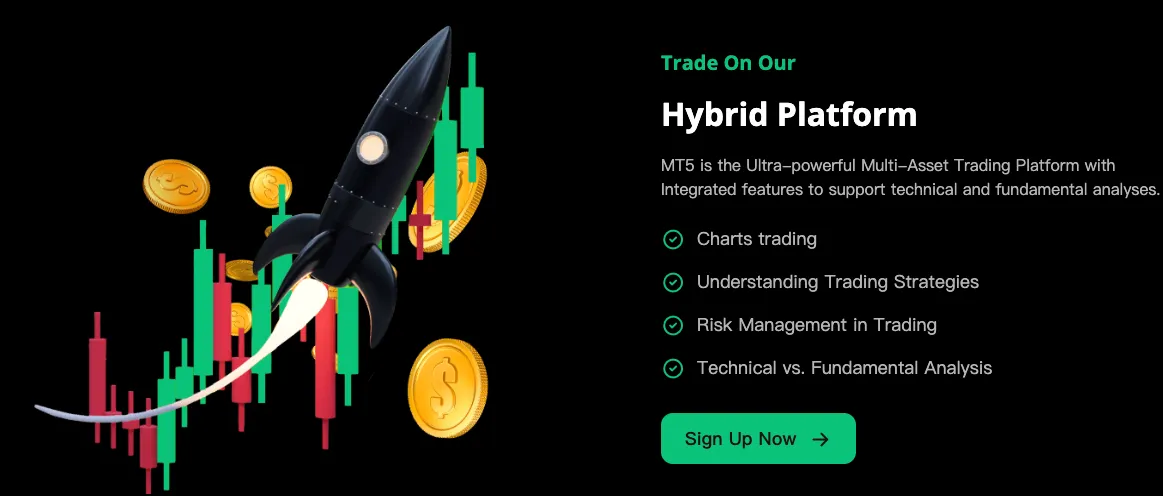 Trade On Our

Hybrid Platform

MT5 is the Ultra-powerful Multi-Asset Trading Platform with Integrated features to support technical and fundamental analyses.

Charts trading

Understanding Trading Strategies

Risk Management in Trading

Technical vs. Fundamental Analysis

Sign Up Now →